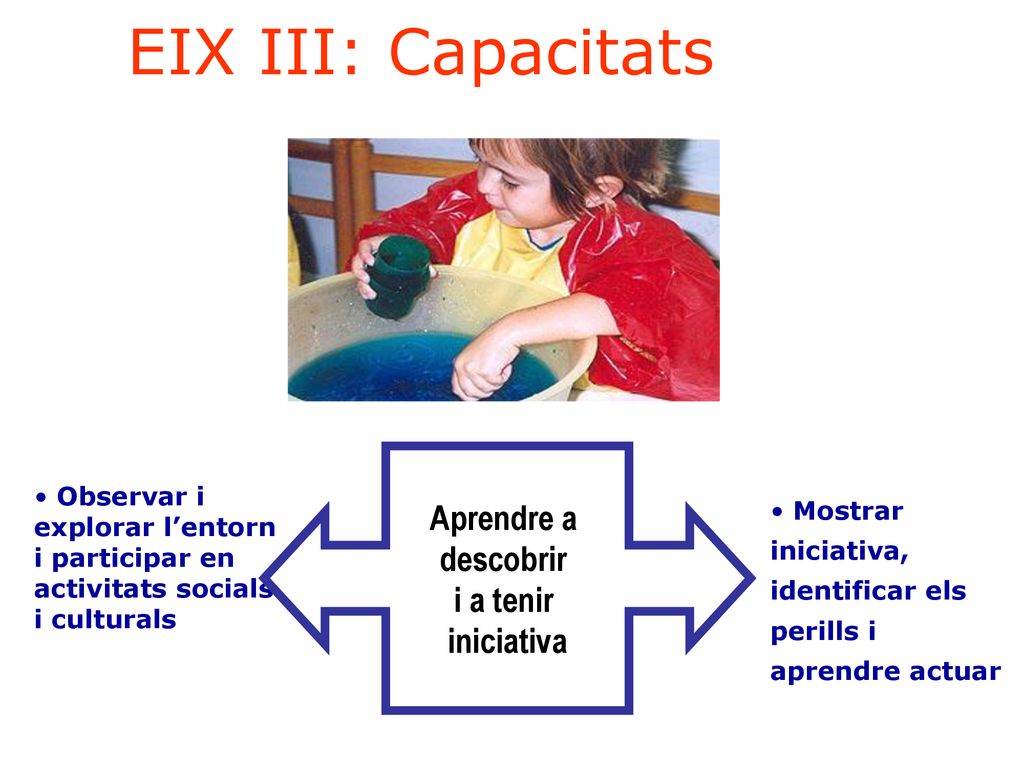 EIX III: Capacitats

• Observar i explorar l’entorn i participar en activitats socials i culturals

Aprendre a descobrir i a tenir iniciativa

• Mostrar iniciativa, identificar els perills i aprendre actuar